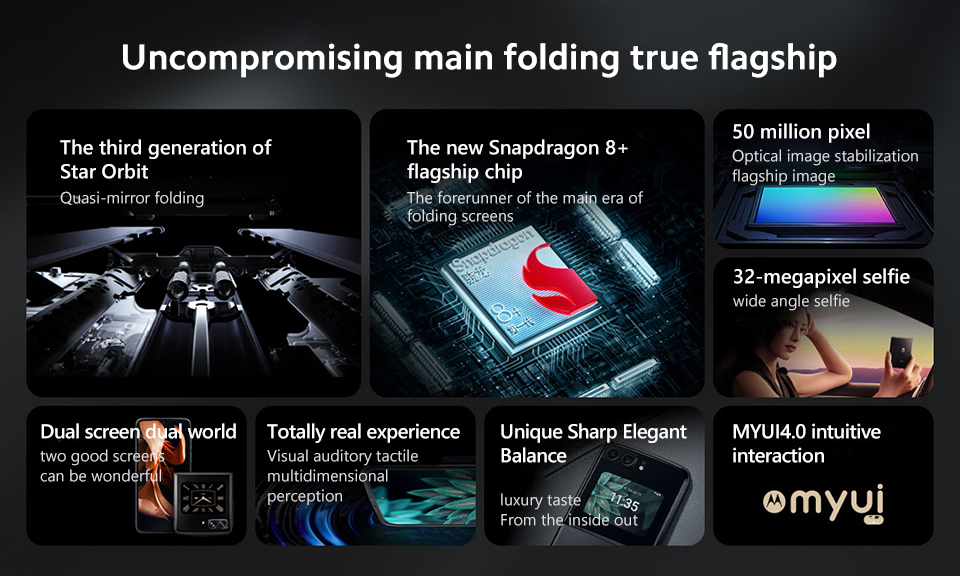 Uncompromising main folding true flagship

The third generation of Star Orbit
Quasi-mirror folding

The new Snapdragon 8+ flagship chip
The forerunner of the main era of folding screens

Snapdragon
骁龙
8+
第一代

50 million pixel
Optical image stabilization flagship image

32-megapixel selfie
wide angle selfie

Dual screen dual world
two good screens can be wonderful

Totally real experience
Visual auditory tactile multidimensional perception

Unique Sharp Elegant Balance
luxury taste
From the inside out

11:35

MYUI4.0 intuitive interaction

myui